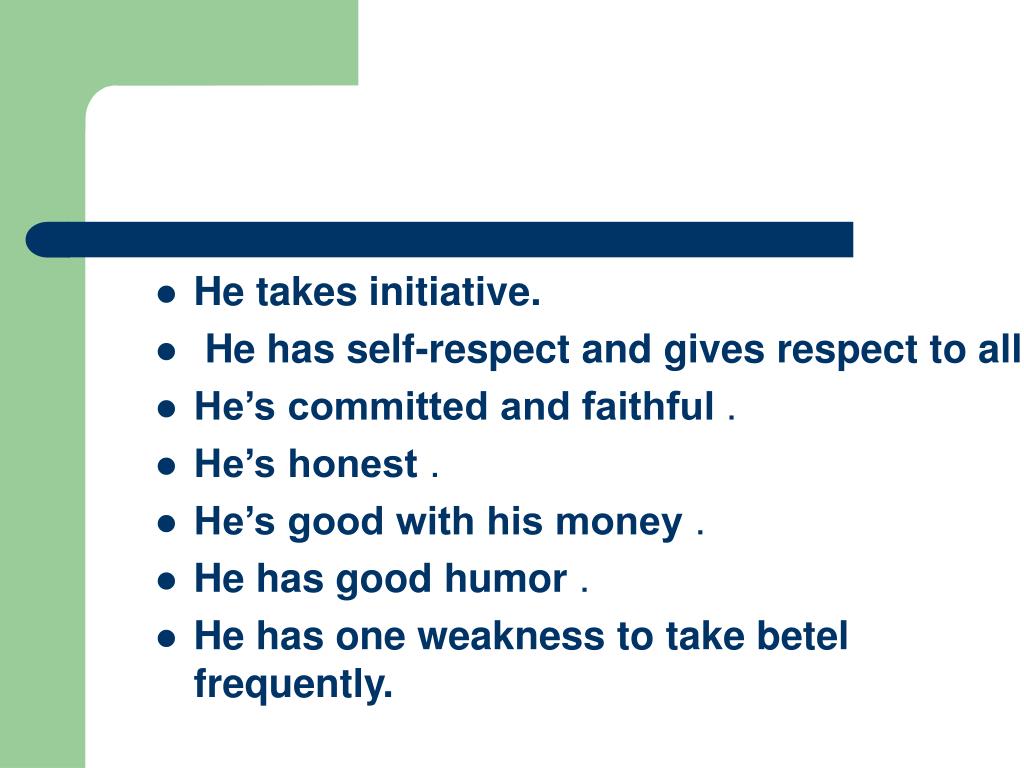 - He takes initiative.
- He has self-respect and gives respect to all
- He’s committed and faithful .
- He’s honest .
- He’s good with his money .
- He has good humor .
- He has one weakness to take betel frequently.